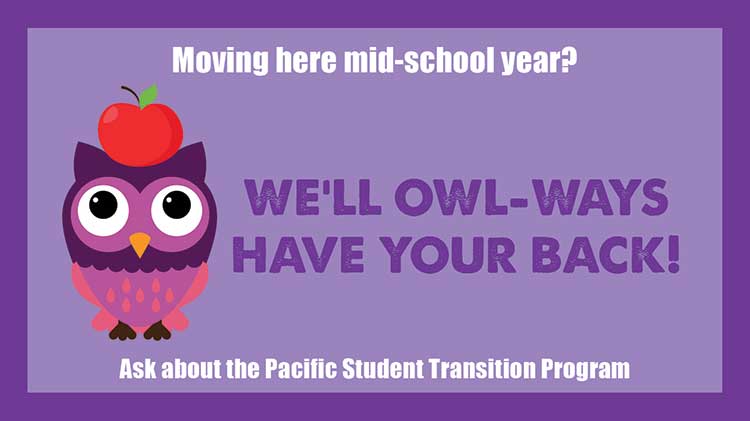 Moving here mid-school year?

WE'LL OWL-WAYS HAVE YOUR BACK!

Ask about the Pacific Student Transition Program